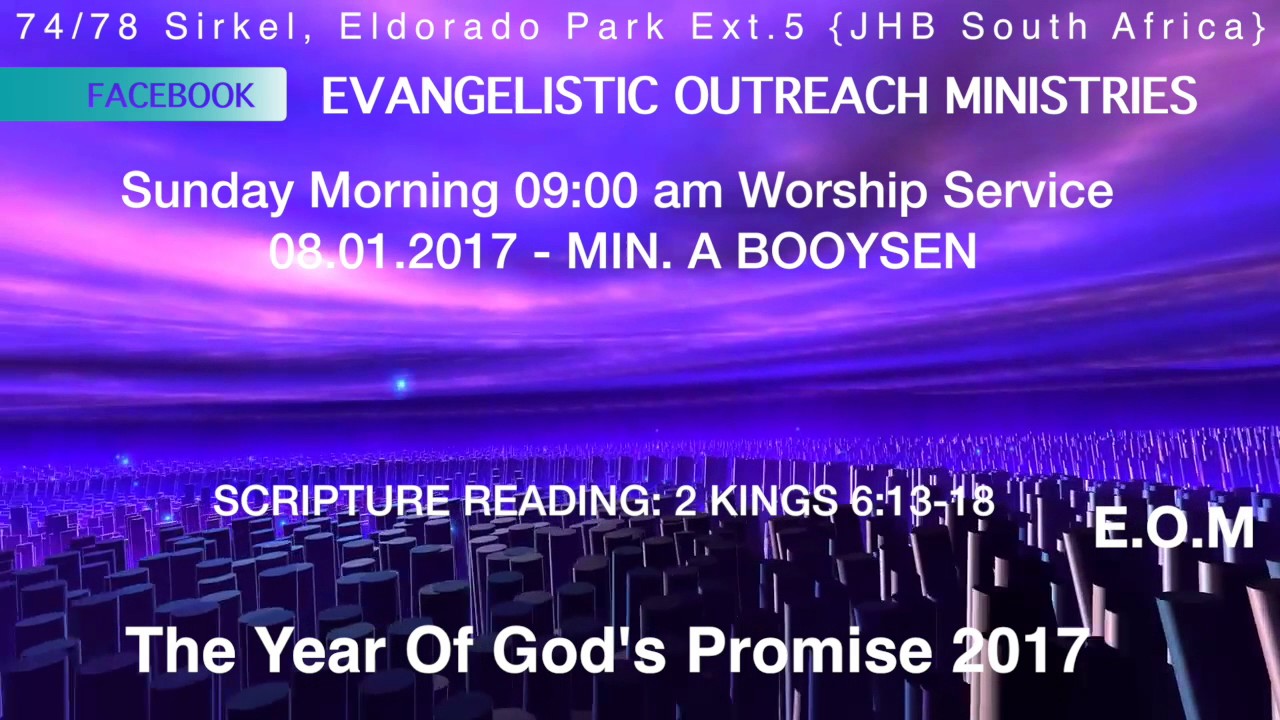 74/78 Sirkel, Eldorado Park Ext.5 {JHB South Africa}

FACEBOOK

EVANGELISTIC OUTREACH MINISTRIES

Sunday Morning 09:00 am Worship Service
08.01.2017 - MIN. A BOOYSEN

SCRIPTURE READING: 2 KINGS 6:13-18

E.O.M

The Year Of God's Promise 2017